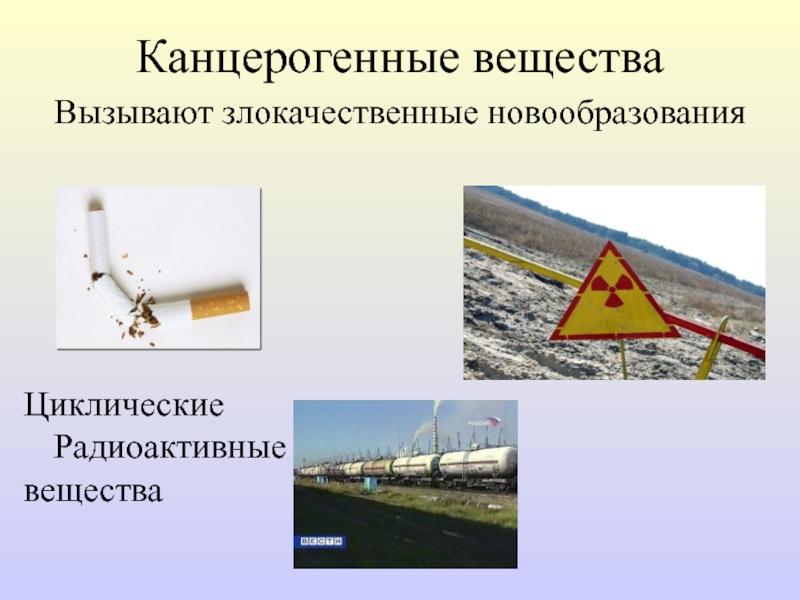 Канцерогенные вещества

Вызывают злокачественные новообразования

Циклические
Радиоактивные
вещества

РОССИЯ

ВЕСТИ